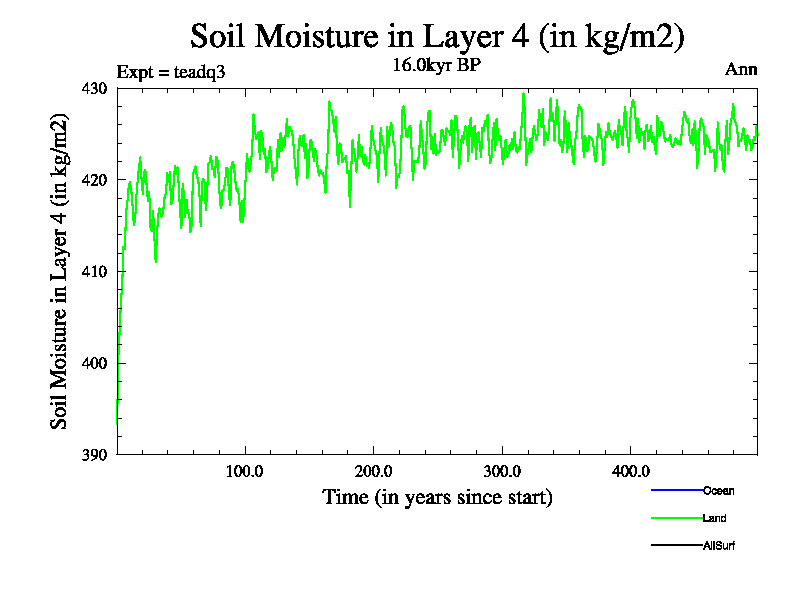 Soil Moisture in Layer 4 (in kg/m2)

Expt = teadq3

16.0kyr BP

Ann

Soil Moisture in Layer 4 (in kg/m2)

430
420
410
400
390

100.0
200.0
300.0
400.0

Time (in years since start)

Ocean
Land
AllSurf